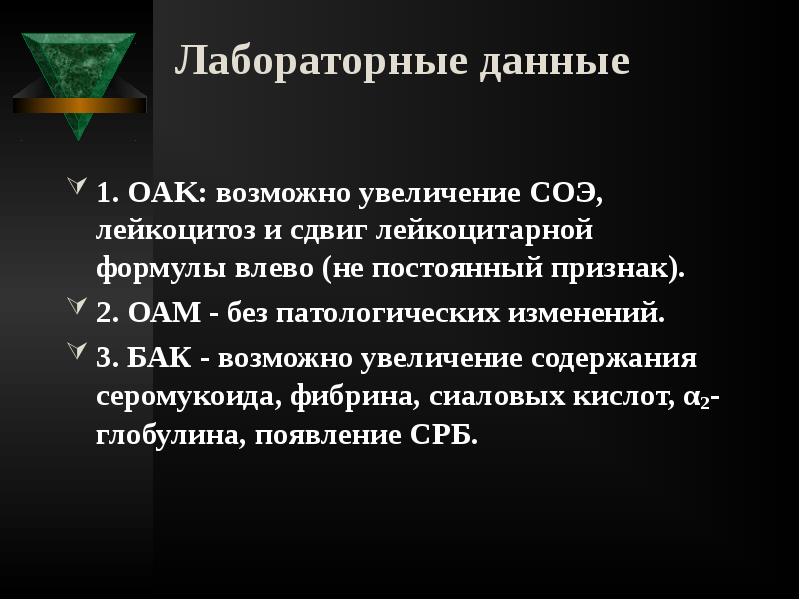 Лабораторные данные

1. ОАК: возможно увеличение СОЭ, лейкоцитоз и сдвиг лейкоцитарной формулы влево (не постоянный признак).

2. ОАМ - без патологических изменений.

3. БАК - возможно увеличение содержания серомукоида, фибрина, сиаловых кислот, $\alpha_2$-глобулина, появление СРБ.